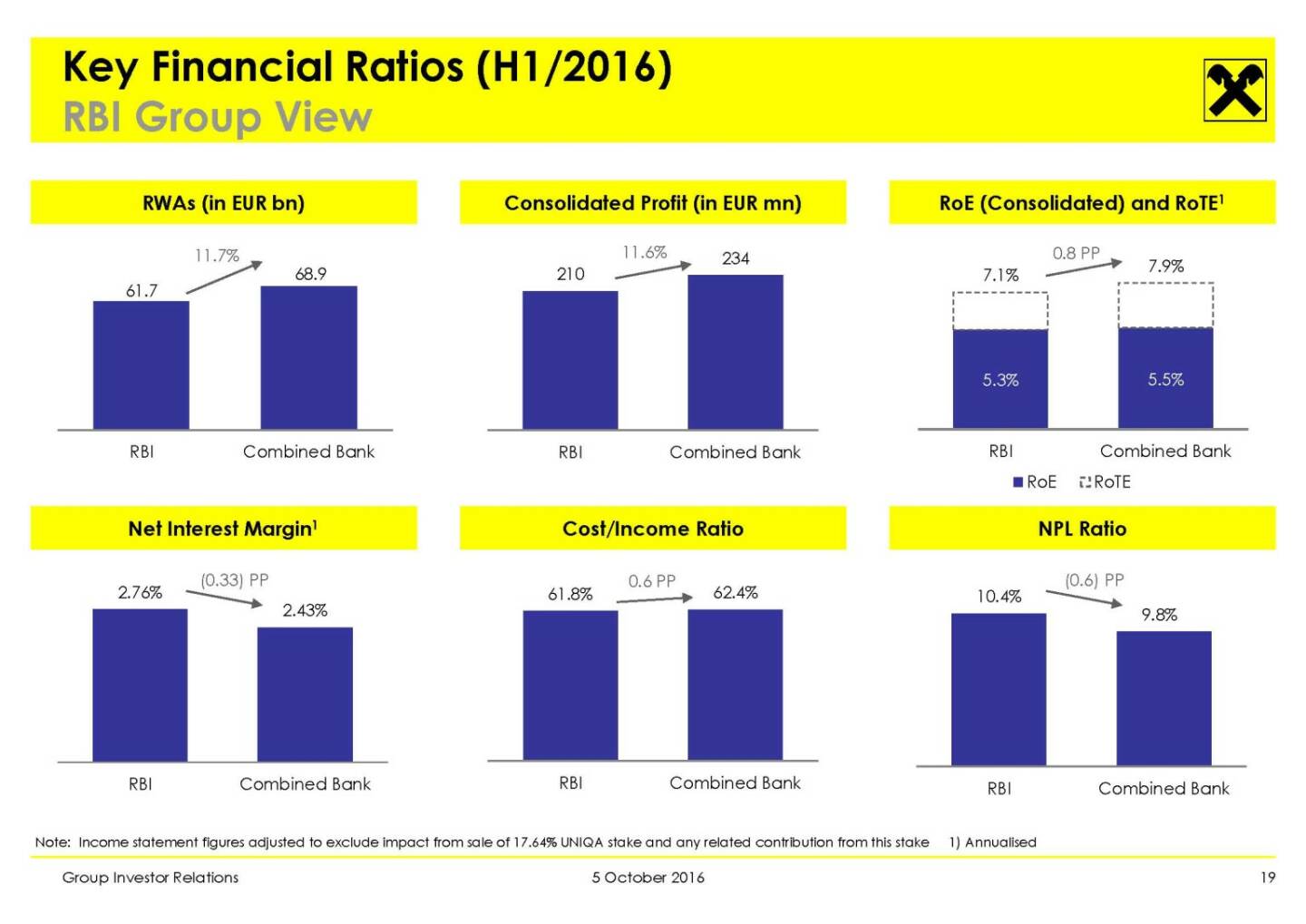 Key Financial Ratios (H1/2016)
RBI Group View

RWAs (in EUR bn)

11.7%
61.7
68.9
RBI
Combined Bank

Consolidated Profit (in EUR mn)

11.6%
210
234
RBI
Combined Bank

RoE (Consolidated) and RoTE$^1$

0.8 PP
7.1%
7.9%
5.3%
5.5%
RBI
Combined Bank
RoE RoTE

Net Interest Margin$^1$

(0.33) PP
2.76%
2.43%
RBI
Combined Bank

Cost/Income Ratio

0.6 PP
61.8%
62.4%
RBI
Combined Bank

NPL Ratio

(0.6) PP
10.4%
9.8%
RBI
Combined Bank

Note: Income statement figures adjusted to exclude impact from sale of 17.64% UNIQA stake and any related contribution from this stake 1) Annualised

Group Investor Relations 5 October 2016 19